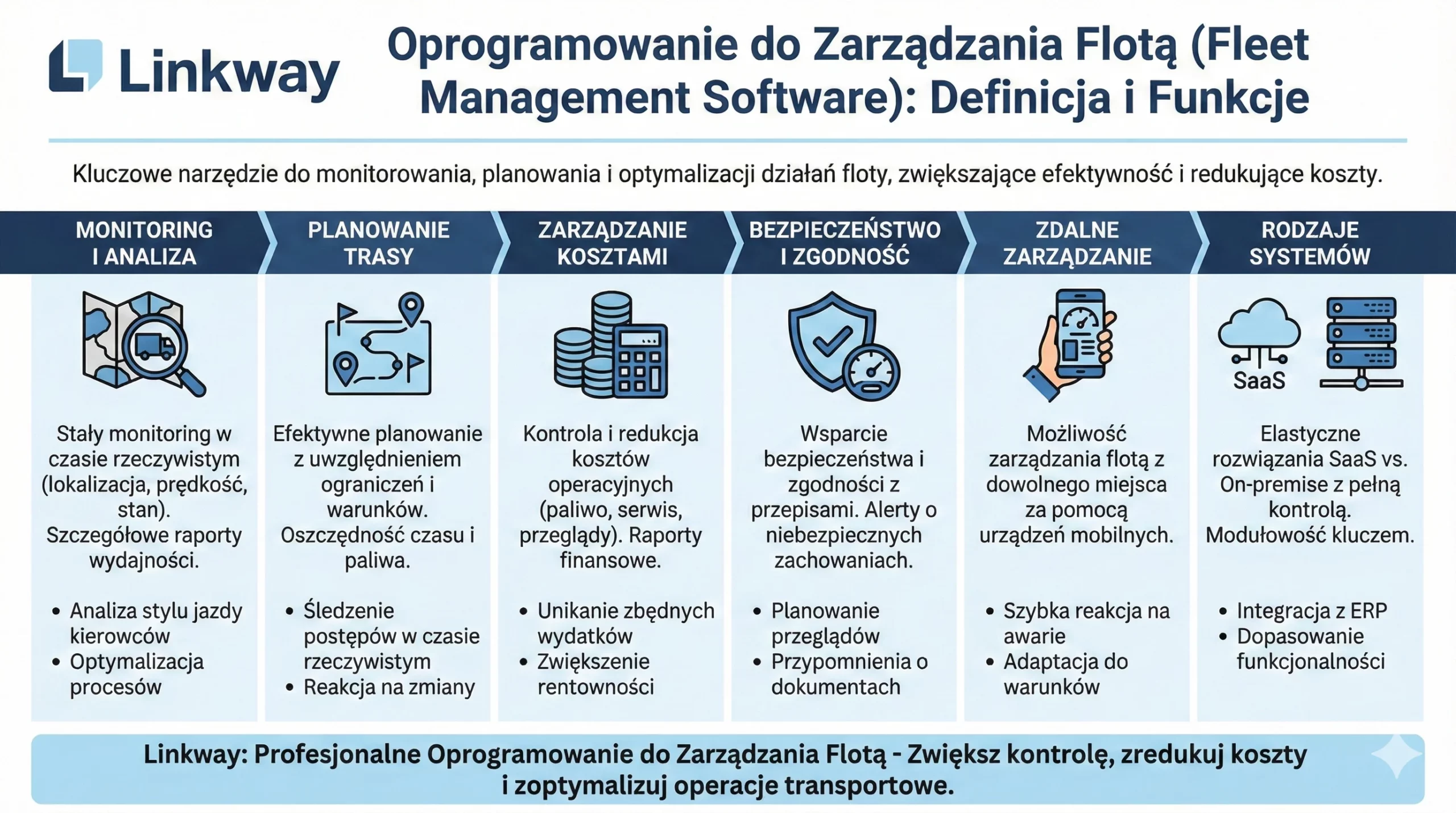 Linkway

Oprogramowanie do Zarządzania Flotą (Fleet Management Software): Definicja i Funkcje

Kluczowe narzędzie do monitorowania, planowania i optymalizacji działań floty, zwiększające efektywność i redukujące koszty.

MONITORING I ANALIZA

Stały monitoring w czasie rzeczywistym (lokalizacja, prędkość, stan). Szczegółowe raporty wydajności.

• Analiza stylu jazdy kierowców
• Optymalizacja procesów

PLANOWANIE TRASY

Efektywne planowanie z uwzględnieniem ograniczeń i warunków. Oszczędność czasu i paliwa.

• Śledzenie postępów w czasie rzeczywistym
• Reakcja na zmiany

ZARZĄDZANIE KOSZTAMI

Kontrola i redukcja kosztów operacyjnych (paliwo, serwis, przeglądy). Raporty finansowe.

• Unikanie zbędnych wydatków
• Zwiększenie rentowności

BEZPIECZEŃSTWO I ZGODNOŚĆ

Wsparcie bezpieczeństwa i zgodności z przepisami. Alerty o niebezpiecznych zachowaniach.

• Planowanie przeglądów
• Przypomnienia o dokumentach

ZDALNE ZARZĄDZANIE

Możliwość zarządzania flotą z dowolnego miejsca za pomocą urządzeń mobilnych.

• Szybka reakcja na awarie
• Adaptacja do warunków

RODZAJE SYSTEMÓW

SaaS

Elastyczne rozwiązania SaaS vs. On-premise z pełną kontrolą. Modułowość kluczem.

• Integracja z ERP
• Dopasowanie funkcjonalności

Linkway: Profesjonalne Oprogramowanie do Zarządzania Flotą - Zwiększ kontrolę, zredukuj koszty i zoptymalizuj operacje transportowe.